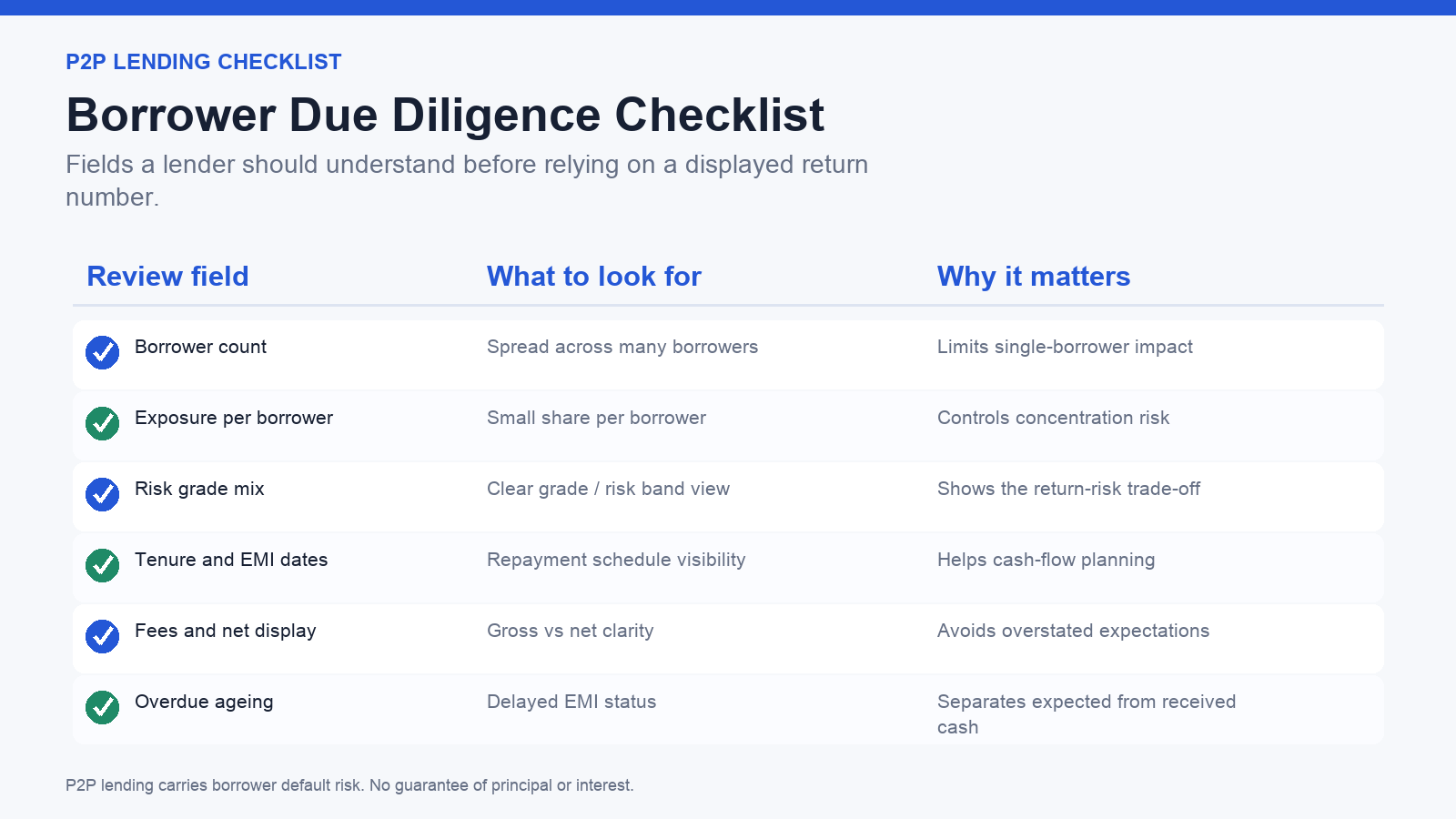 P2P LENDING CHECKLIST

Borrower Due Diligence Checklist

Fields a lender should understand before relying on a displayed return number.

| Review field | What to look for | Why it matters |
|---|---|---|
| Borrower count | Spread across many borrowers | Limits single-borrower impact |
| Exposure per borrower | Small share per borrower | Controls concentration risk |
| Risk grade mix | Clear grade / risk band view | Shows the return-risk trade-off |
| Tenure and EMI dates | Repayment schedule visibility | Helps cash-flow planning |
| Fees and net display | Gross vs net clarity | Avoids overstated expectations |
| Overdue ageing | Delayed EMI status | Separates expected from received cash |

P2P lending carries borrower default risk. No guarantee of principal or interest.